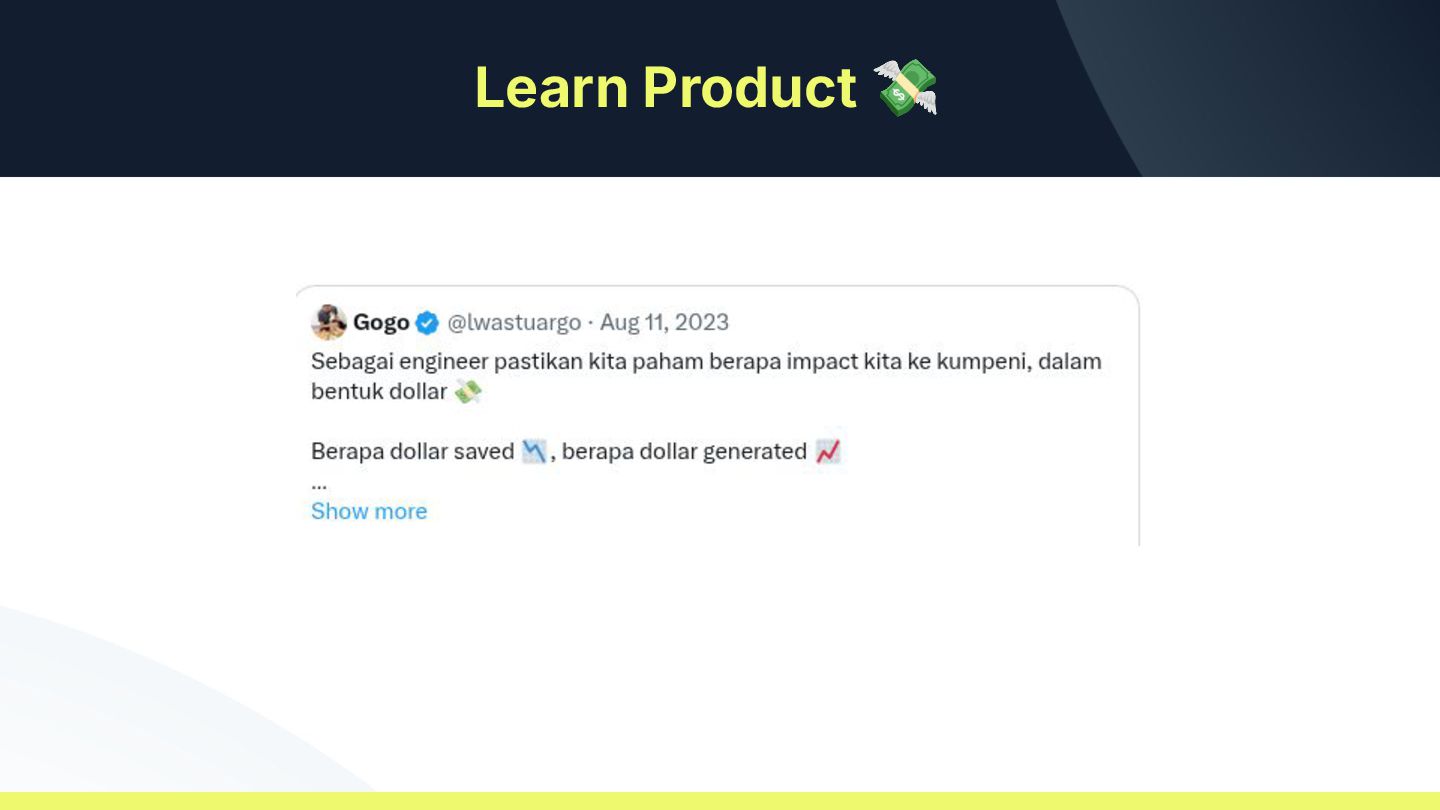 Learn Product 💸

Gogo @lwastuargo · Aug 11, 2023
Sebagai engineer pastikan kita paham berapa impact kita ke kumpeni, dalam bentuk dollar 💸

Berapa dollar saved 📉, berapa dollar generated 📈
...
Show more